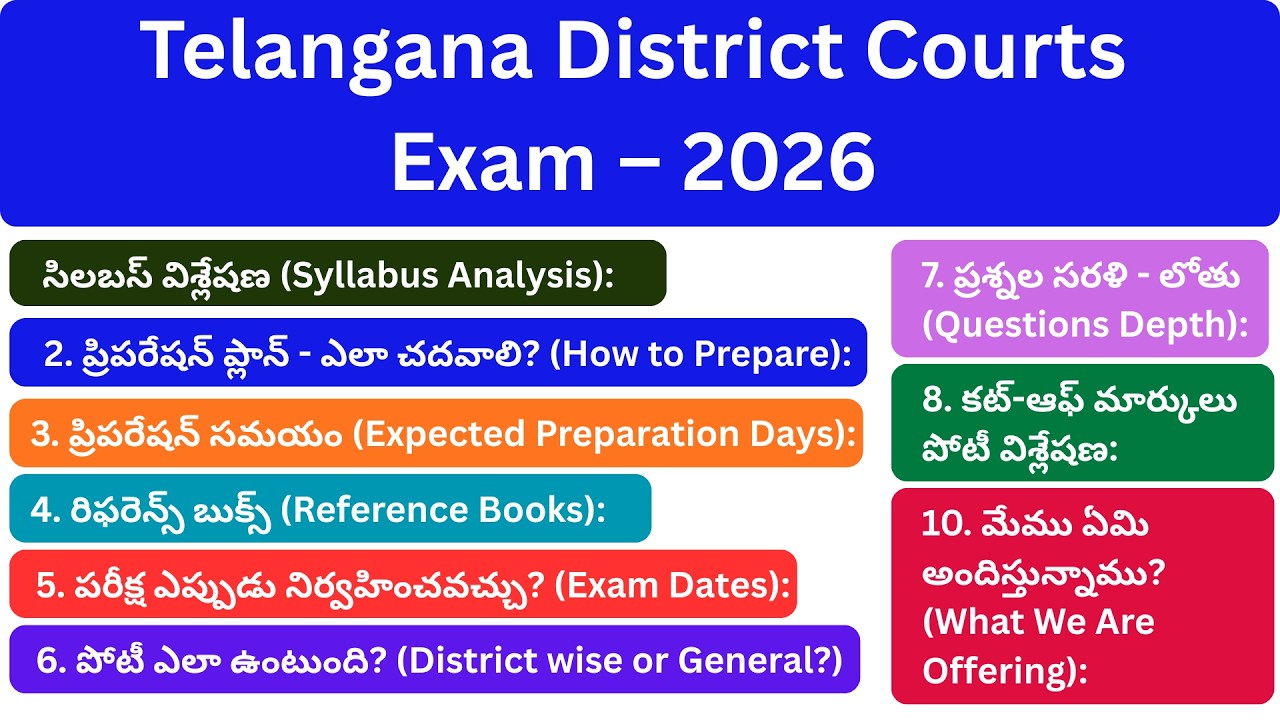 Telangana District Courts Exam – 2026

సిలబస్ విశ్లేషణ (Syllabus Analysis):

2. ప్రిపరేషన్ ప్లాన్ - ఎలా చదవాలి? (How to Prepare):

3. ప్రిపరేషన్ సమయం (Expected Preparation Days):

4. రిఫరెన్స్ బుక్స్ (Reference Books):

5. పరీక్ష ఎప్పుడు నిర్వహించవచ్చు? (Exam Dates):

6. పోటీ ఎలా ఉంటుంది? (District wise or General?)

7. ప్రశ్నల సరళి - లోతు (Questions Depth):

8. కట్-ఆఫ్ మార్కులు పోటీ విశ్లేషణ:

10. మేము ఏమి అందిస్తున్నాము? (What We Are Offering):